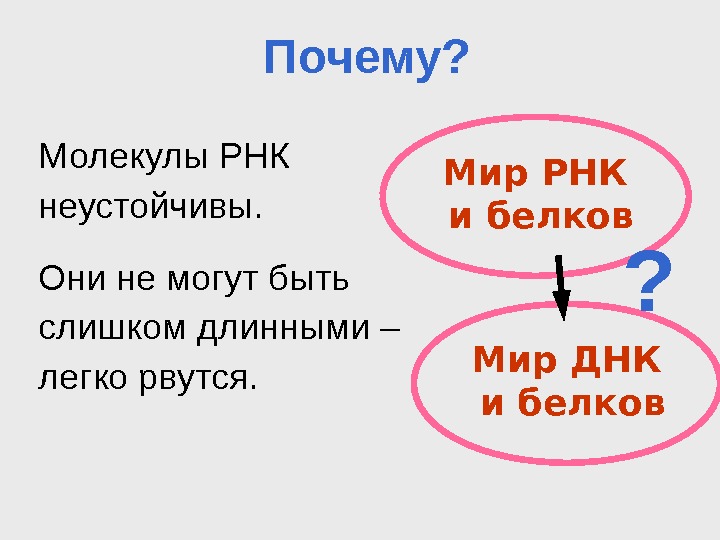 Почему?

Молекулы РНК неустойчивы.

Они не могут быть слишком длинными – легко рвутся.

Мир РНК и белков

?

Мир ДНК и белков